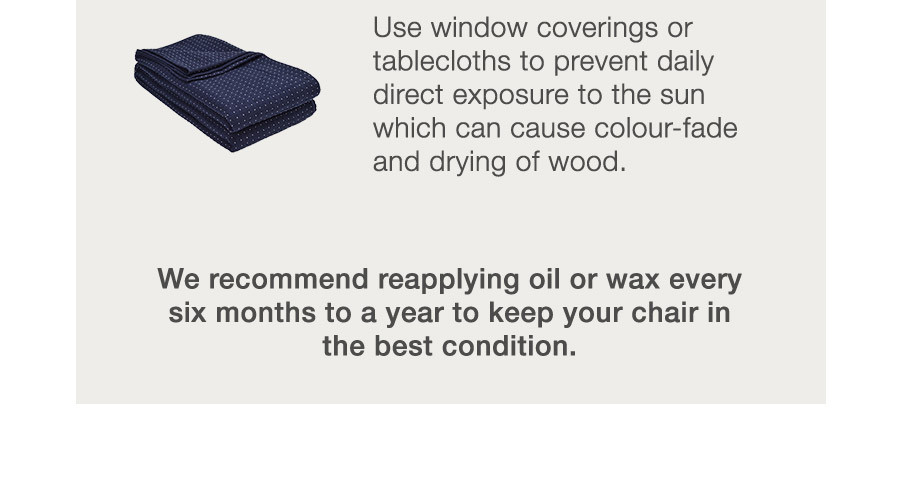 Use window coverings or tablecloths to prevent daily direct exposure to the sun which can cause colour-fade and drying of wood.

We recommend reapplying oil or wax every six months to a year to keep your chair in the best condition.